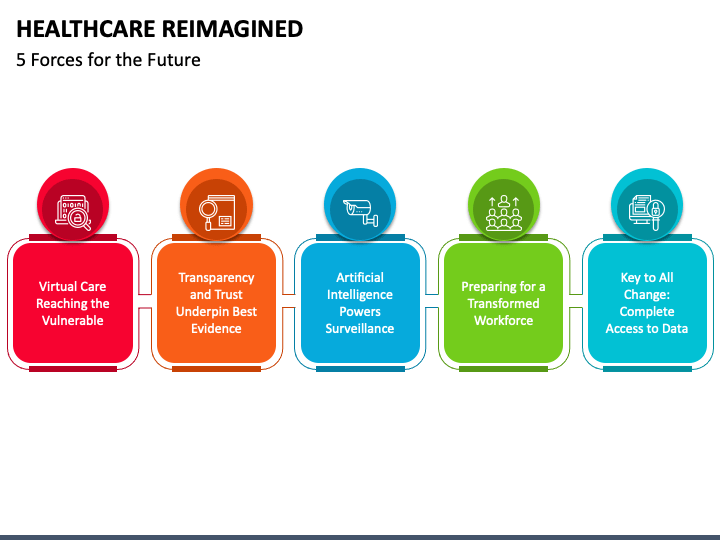 HEALTHCARE REIMAGINED

5 Forces for the Future

Virtual Care Reaching the Vulnerable

Transparency and Trust Underpin Best Evidence

Artificial Intelligence Powers Surveillance

Preparing for a Transformed Workforce

Key to All Change: Complete Access to Data